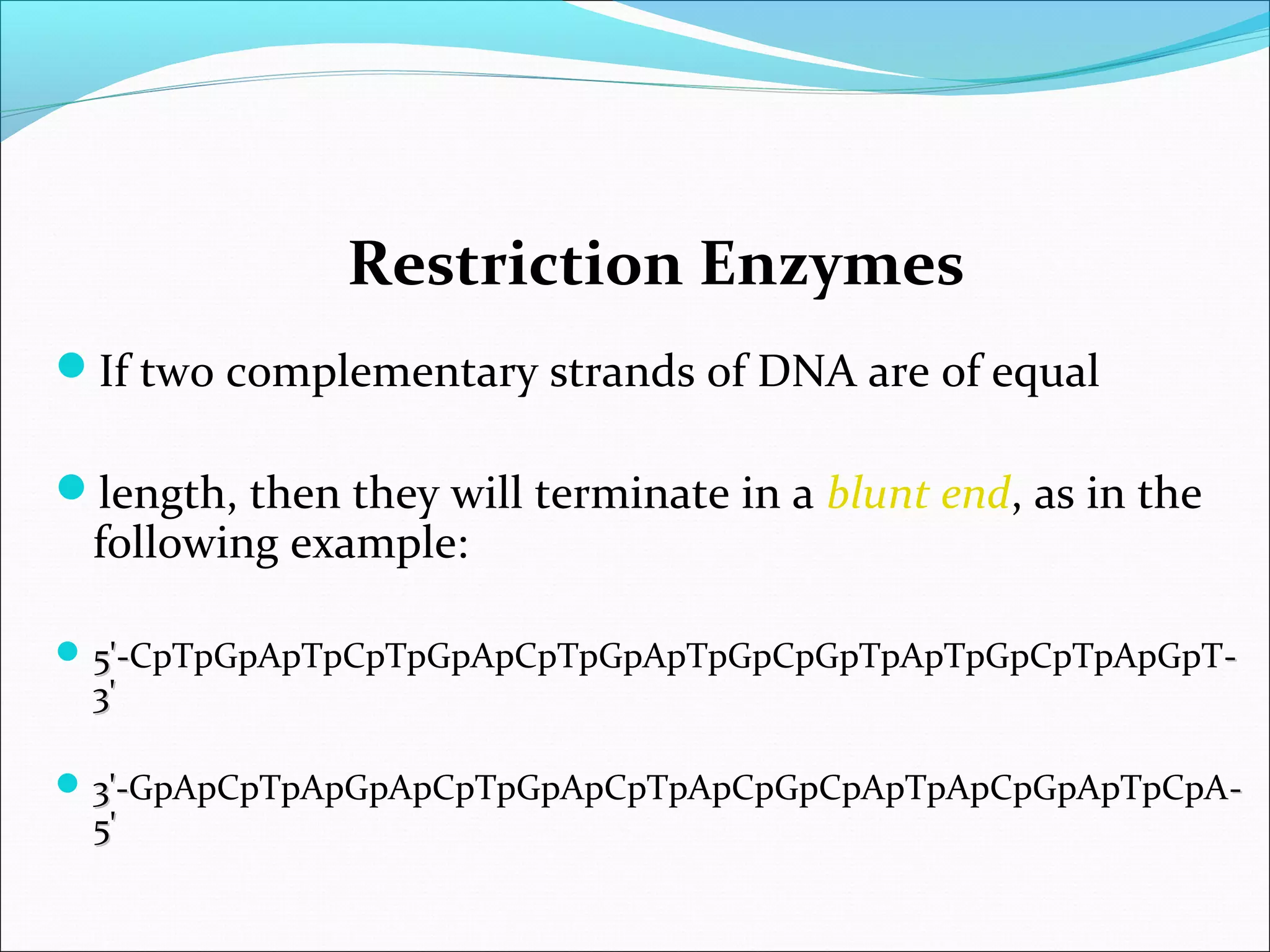 Restriction Enzymes

If two complementary strands of DNA are of equal

length, then they will terminate in a blunt end, as in the following example:

5'-CpTpGpApTpCpTpGpApCpTpGpApTpGpCpGpTpApTpGpCpTpApGpT-3'

3'-GpApCpTpApGpApCpTpGpApCpTpApCpGpCpApTpApCpGpApTpCpA-5'